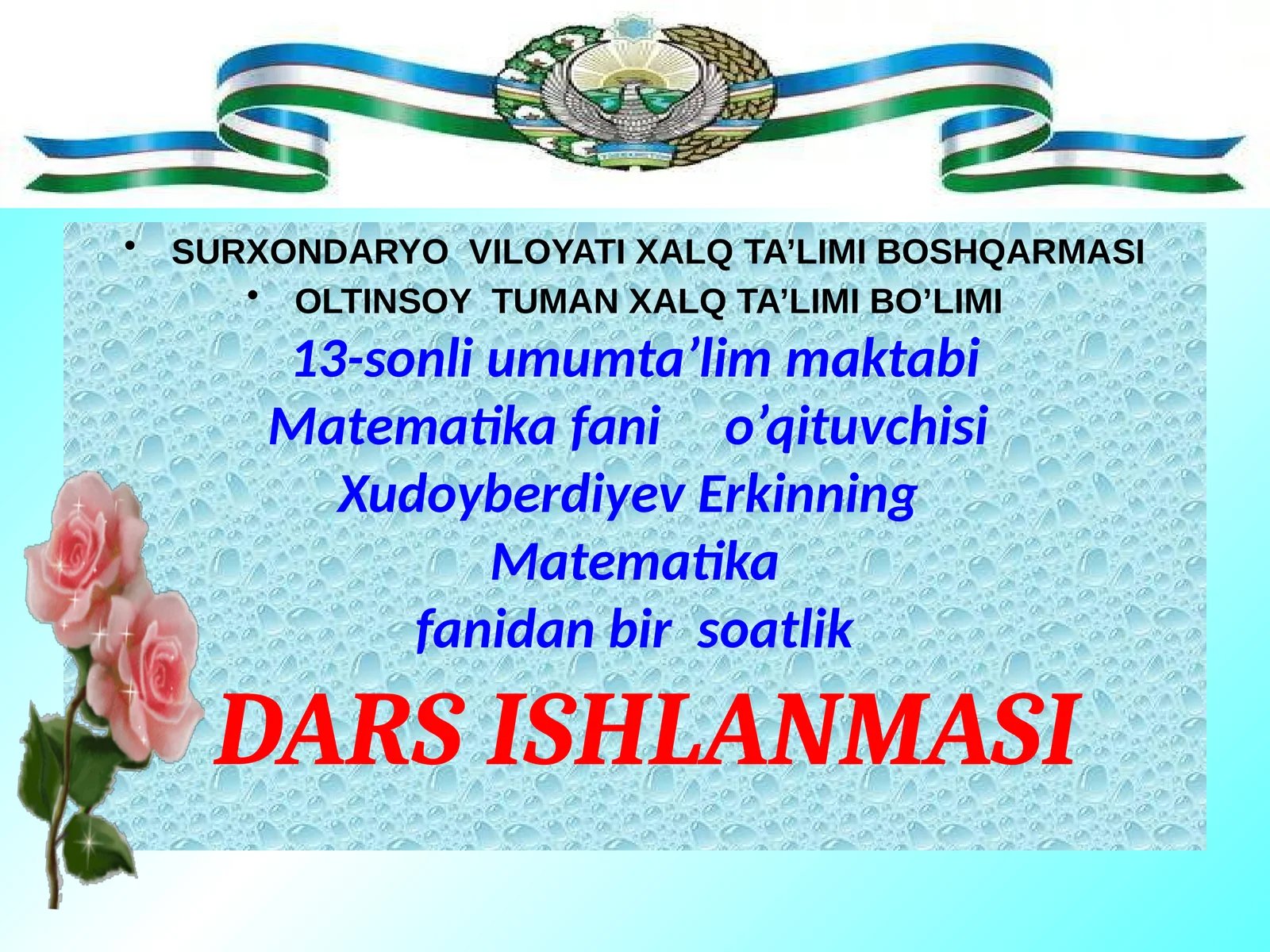 • SURXONDARYO VILOYATI XALQ TA’LIMI BOSHQARMASI
• OLTINSOY TUMAN XALQ TA’LIMI BO’LIMI

13-sonli umumta’lim maktabi
Matematika fani o’qituvchisi
Xudoyberdiyev Erkinning
Matematika
fanidan bir soatlik

DARS ISHLANMASI